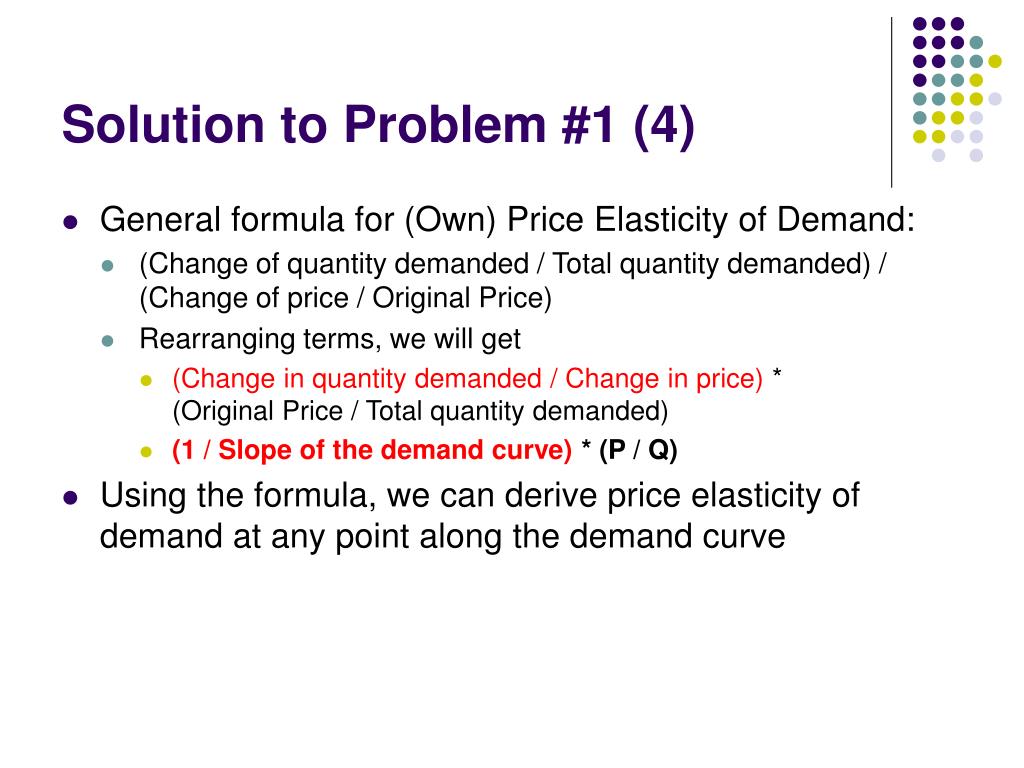 Solution to Problem #1 (4)

General formula for (Own) Price Elasticity of Demand:

(Change of quantity demanded / Total quantity demanded) / (Change of price / Original Price)

Rearranging terms, we will get

(Change in quantity demanded / Change in price) * (Original Price / Total quantity demanded)

(1 / Slope of the demand curve) * (P / Q)

Using the formula, we can derive price elasticity of demand at any point along the demand curve